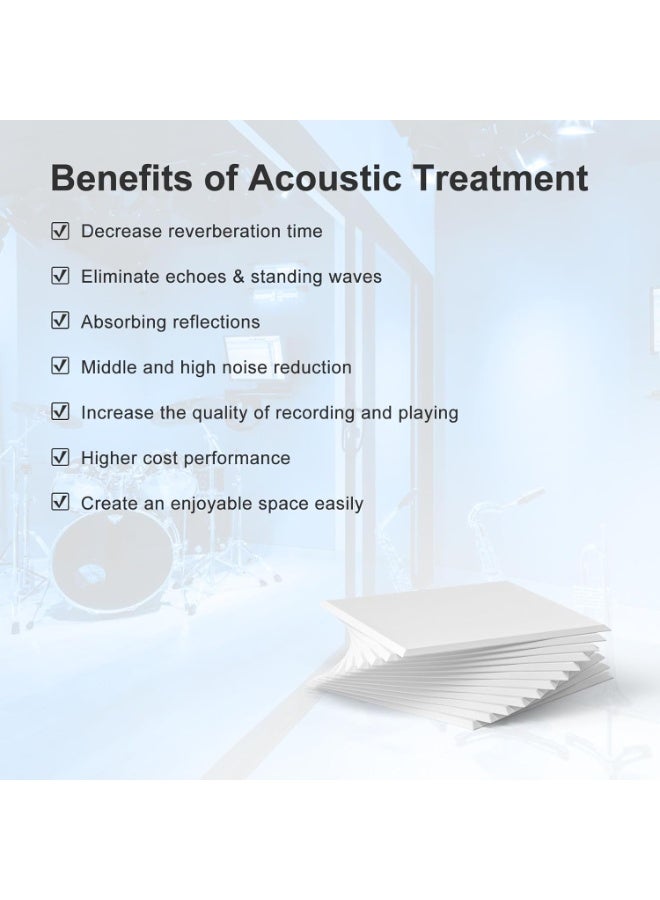 Benefits of Acoustic Treatment

☑ Decrease reverberation time

☑ Eliminate echoes & standing waves

☑ Absorbing reflections

☑ Middle and high noise reduction

☑ Increase the quality of recording and playing

☑ Higher cost performance

☑ Create an enjoyable space easily